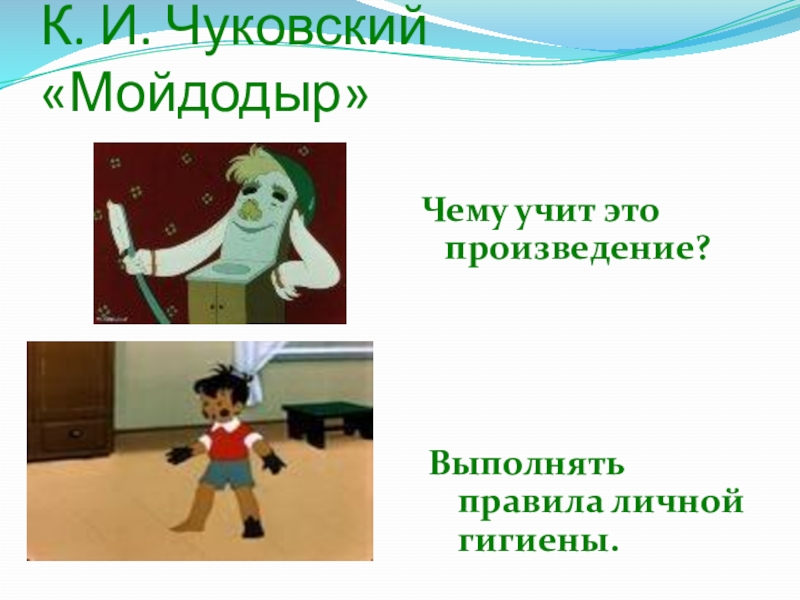 К. И. Чуковский «Мойдодыр»

Чему учит это произведение?

Выполнять правила личной гигиены.